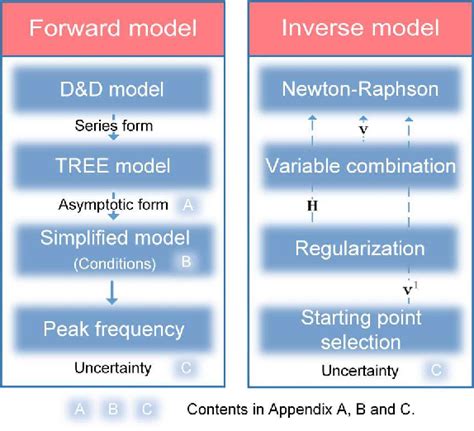 Forward model

D&D model

Series form

TREE model

Asymptotic form A

Simplified model (Conditions) B

Peak frequency

Uncertainty C

Inverse model

Newton-Raphson

$\mathbf{v}$

Variable combination

$\mathbf{H}$

Regularization

$\mathbf{v}^1$

Starting point selection

Uncertainty C

A B C Contents in Appendix A, B and C.